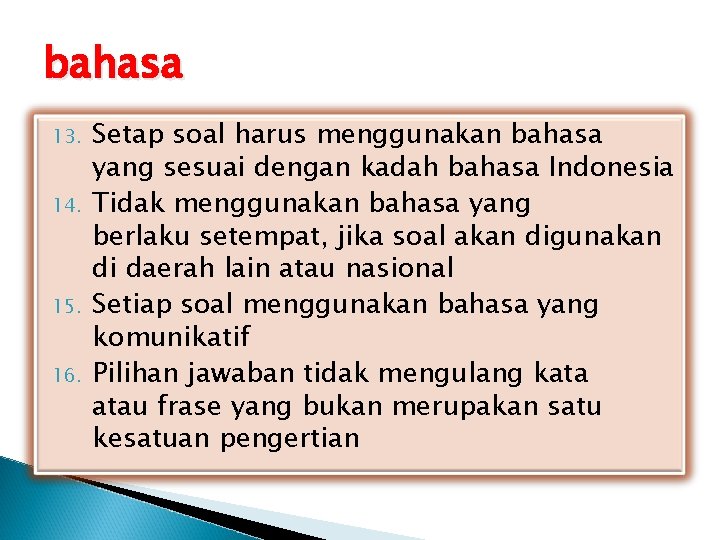 bahasa

13. Setap soal harus menggunakan bahasa yang sesuai dengan kadah bahasa Indonesia
14. Tidak menggunakan bahasa yang berlaku setempat, jika soal akan digunakan di daerah lain atau nasional
15. Setiap soal menggunakan bahasa yang komunikatif
16. Pilihan jawaban tidak mengulang kata atau frase yang bukan merupakan satu kesatuan pengertian